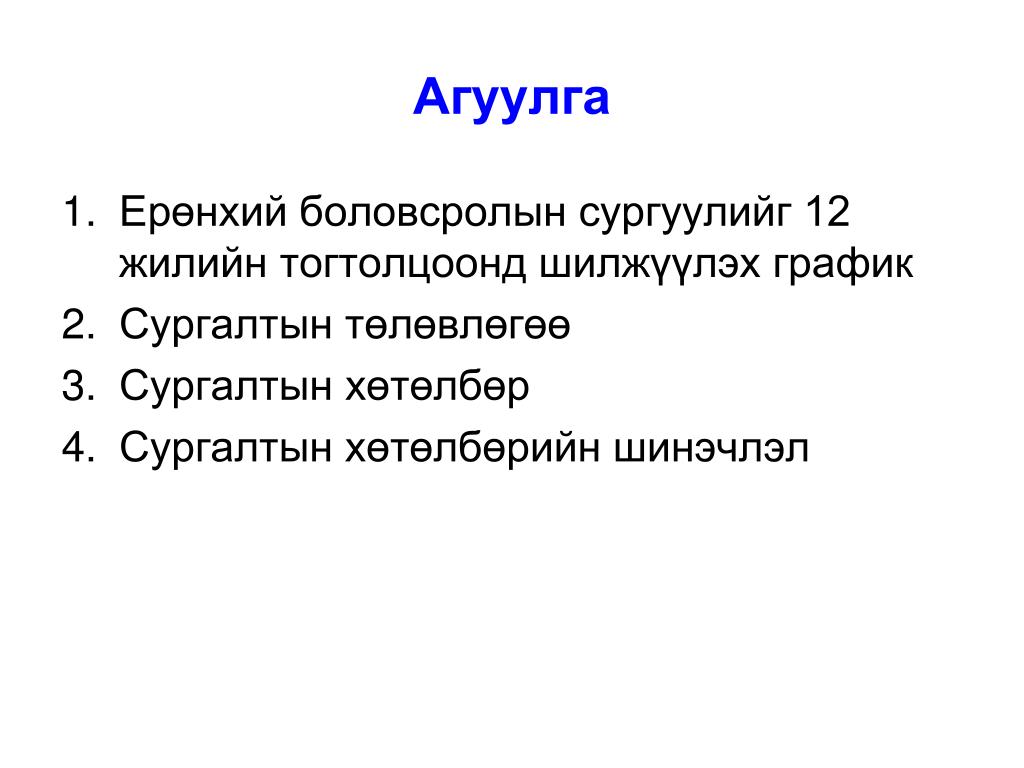 Агуулга

1. Ерөнхий боловсролын сургуулийг 12 жилийн тогтолцоонд шилжүүлэх график
2. Сургалтын төлөвлөгөө
3. Сургалтын хөтөлбөр
4. Сургалтын хөтөлбөрийн шинэчлэл